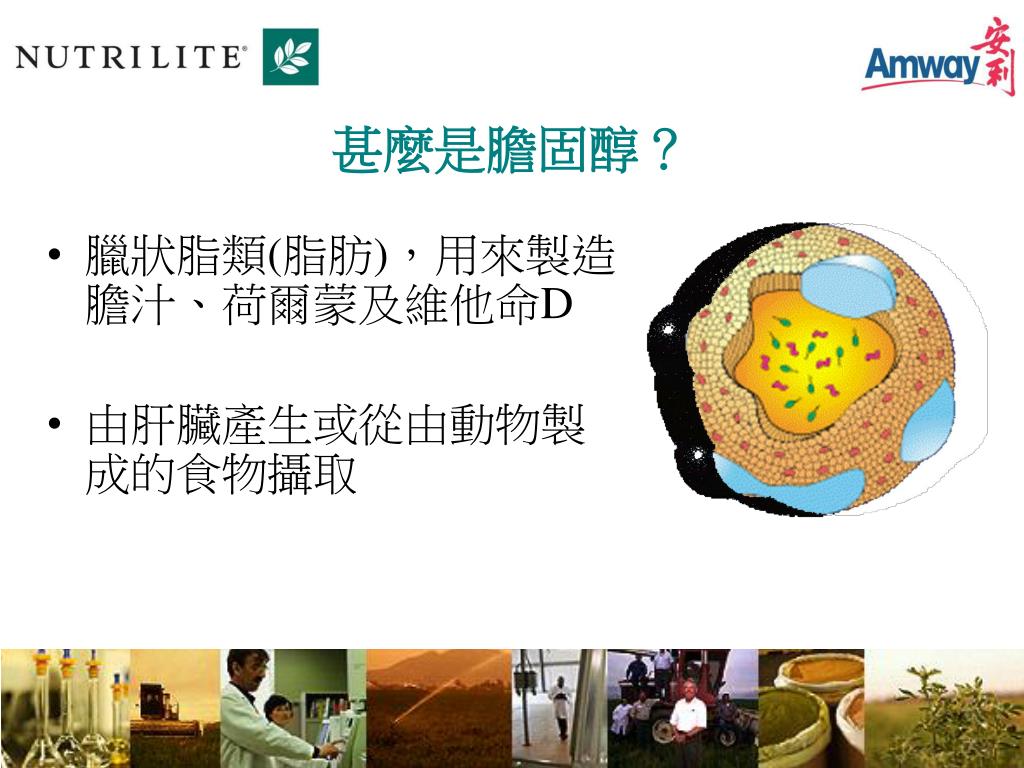 NUTRILITE®

Amway 安利

甚麼是膽固醇？

• 臘狀脂類(脂肪)，用來製造膽汁、荷爾蒙及維他命D

• 由肝臟產生或從由動物製成的食物攝取